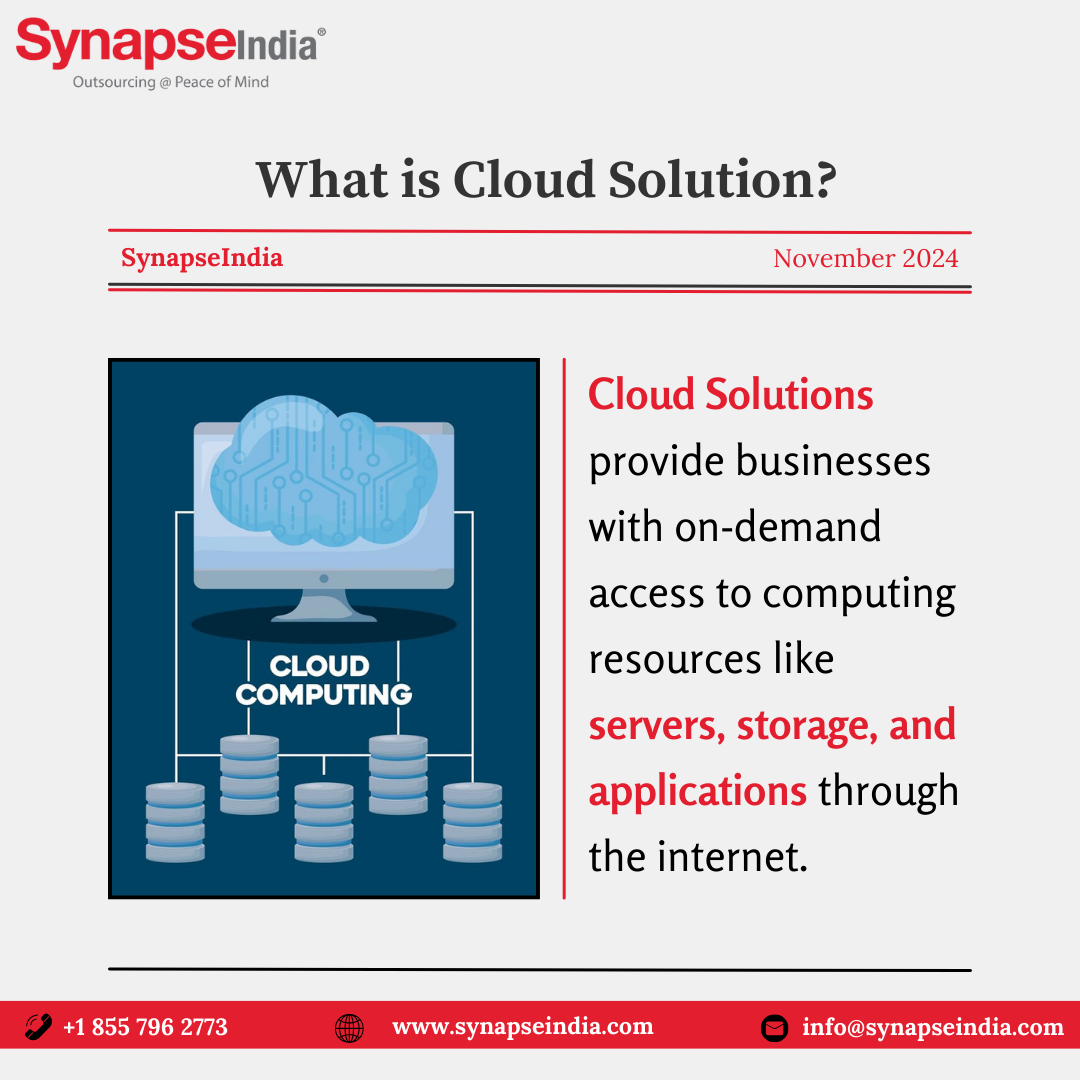 SynapseIndia®
Outsourcing @ Peace of Mind

What is Cloud Solution?

SynapseIndia

November 2024

CLOUD COMPUTING

Cloud Solutions provide businesses with on-demand access to computing resources like servers, storage, and applications through the internet.

+1 855 796 2773

www.synapseindia.com

info@synapseindia.com